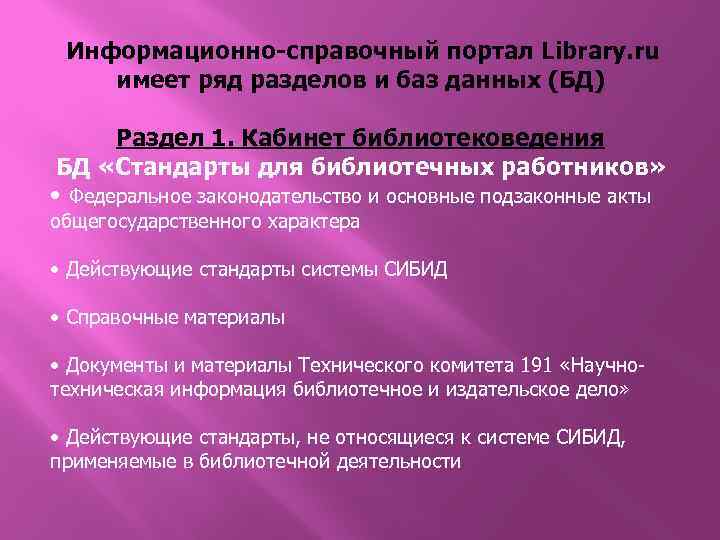 Информационно-справочный портал Library.ru имеет ряд разделов и баз данных (БД)

Раздел 1. Кабинет библиотековедения
БД «Стандарты для библиотечных работников»

• Федеральное законодательство и основные подзаконные акты общегосударственного характера

• Действующие стандарты системы СИБИД

• Справочные материалы

• Документы и материалы Технического комитета 191 «Научно-техническая информация библиотечное и издательское дело»

• Действующие стандарты, не относящиеся к системе СИБИД, применяемые в библиотечной деятельности